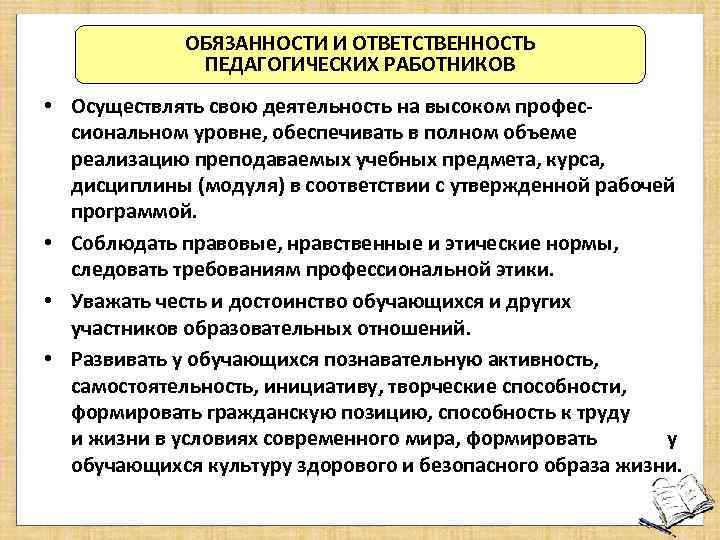 ОБЯЗАННОСТИ И ОТВЕТСТВЕННОСТЬ ПЕДАГОГИЧЕСКИХ РАБОТНИКОВ

• Осуществлять свою деятельность на высоком профессиональном уровне, обеспечивать в полном объеме реализацию преподаваемых учебных предмета, курса, дисциплины (модуля) в соответствии с утвержденной рабочей программой.

• Соблюдать правовые, нравственные и этические нормы, следовать требованиям профессиональной этики.

• Уважать честь и достоинство обучающихся и других участников образовательных отношений.

• Развивать у обучающихся познавательную активность, самостоятельность, инициативу, творческие способности, формировать гражданскую позицию, способность к труду и жизни в условиях современного мира, формировать у обучающихся культуру здорового и безопасного образа жизни.